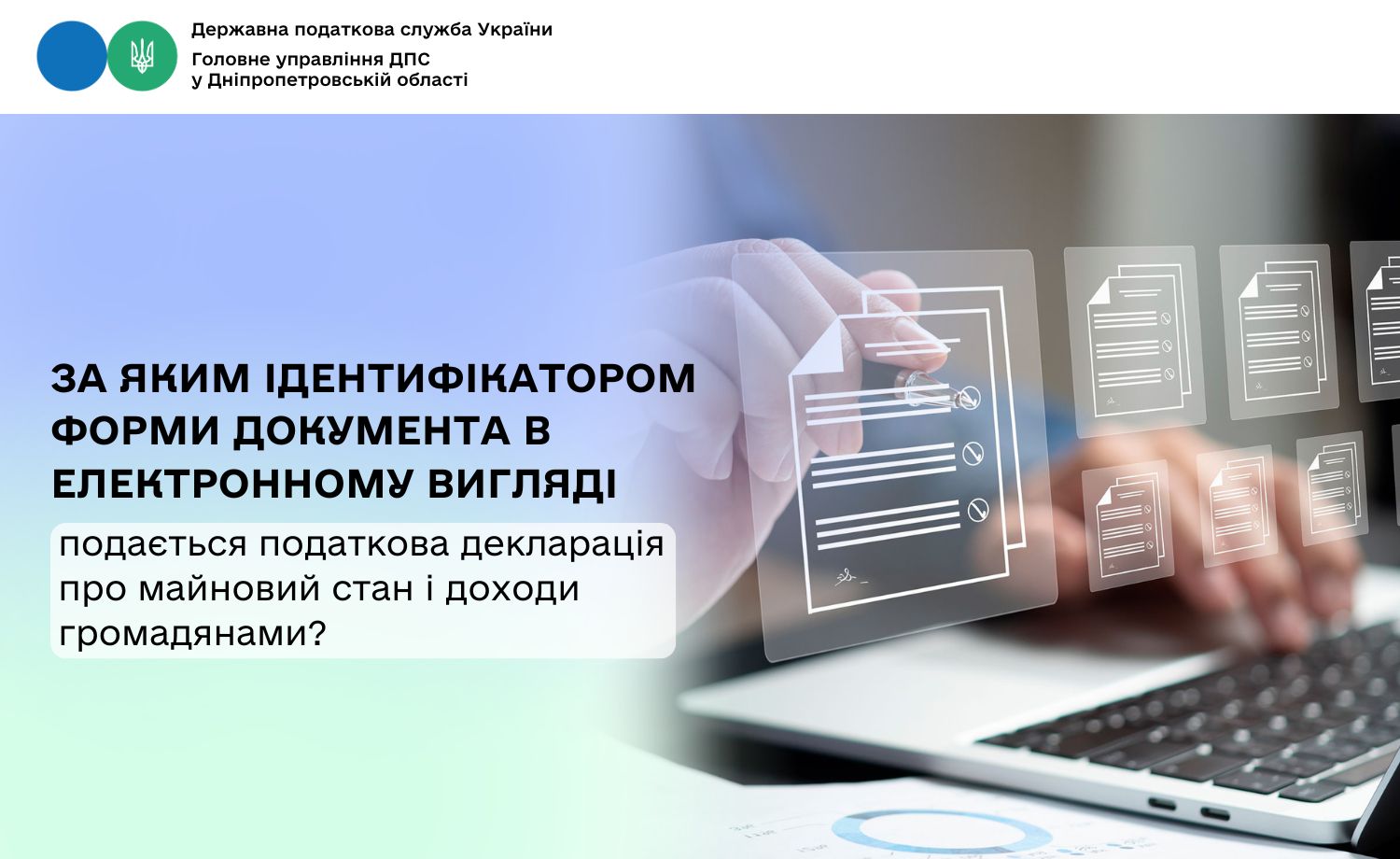 Державна податкова служба України
Головне управління ДПС
у Дніпропетровській області

ЗА ЯКИМ ІДЕНТИФІКАТОРОМ ФОРМИ ДОКУМЕНТА В ЕЛЕКТРОННОМУ ВИГЛЯДІ

подається податкова декларація про майновий стан і доходи громадянами?